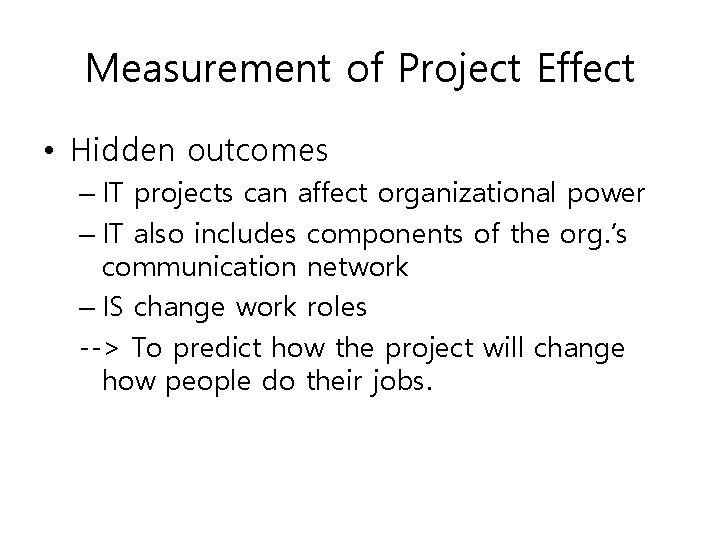 Measurement of Project Effect

• Hidden outcomes

– IT projects can affect organizational power

– IT also includes components of the org.'s communication network

– IS change work roles

--> To predict how the project will change how people do their jobs.